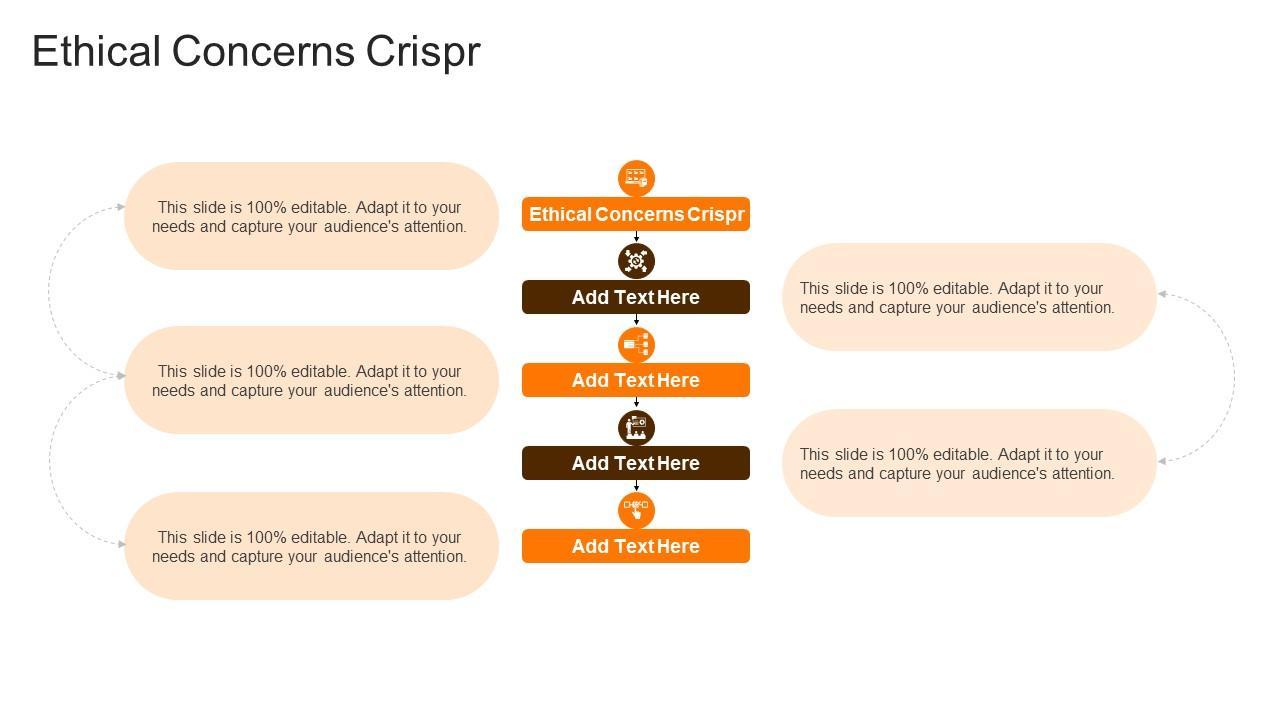 Ethical Concerns Crispr

This slide is 100% editable. Adapt it to your needs and capture your audience's attention.

This slide is 100% editable. Adapt it to your needs and capture your audience's attention.

This slide is 100% editable. Adapt it to your needs and capture your audience's attention.

Ethical Concerns Crispr

Add Text Here

Add Text Here

Add Text Here

Add Text Here

This slide is 100% editable. Adapt it to your needs and capture your audience's attention.

This slide is 100% editable. Adapt it to your needs and capture your audience's attention.